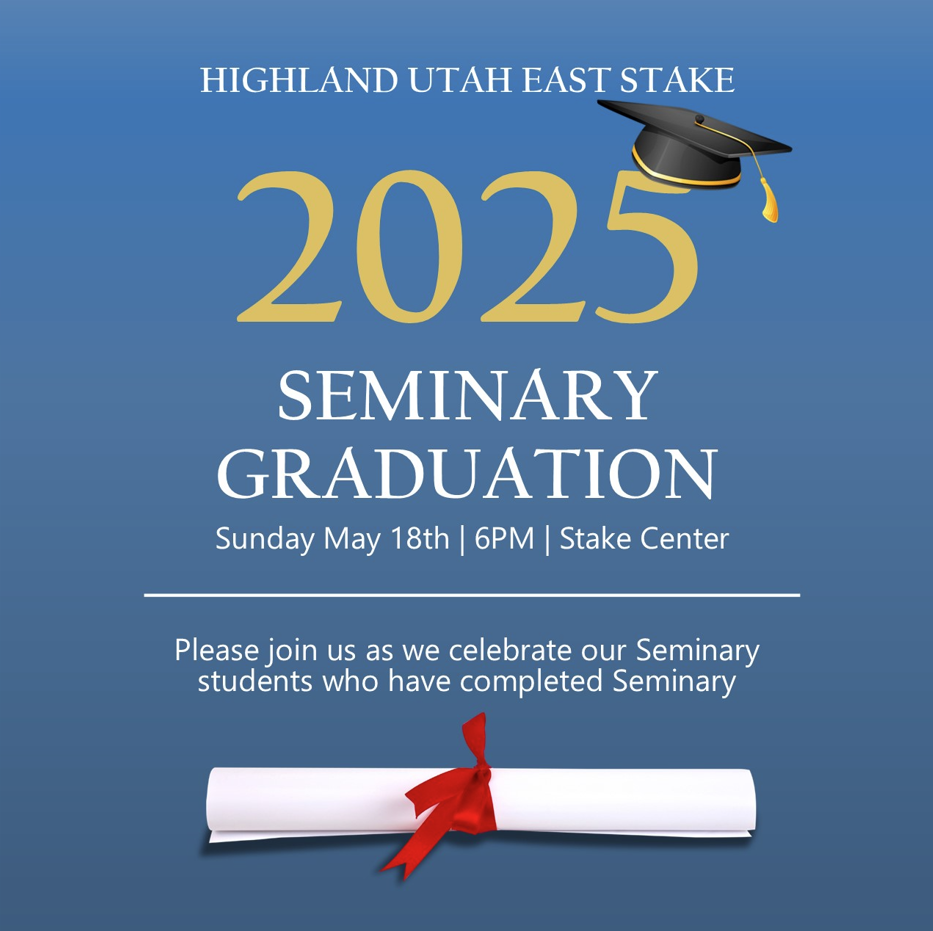 HIGHLAND UTAH EAST STAKE

2025

SEMINARY GRADUATION

Sunday May 18th | 6PM | Stake Center

Please join us as we celebrate our Seminary students who have completed Seminary